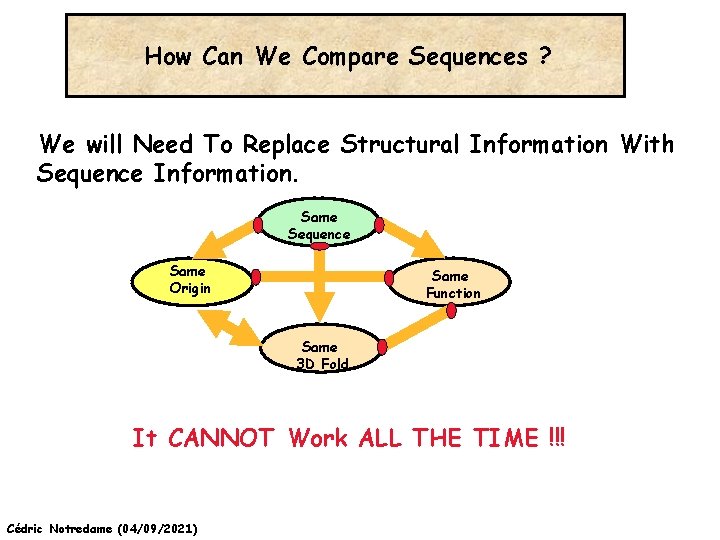 How Can We Compare Sequences ?

We will Need To Replace Structural Information With Sequence Information.

Same Sequence

Same Origin

Same Function

Same 3D Fold

It CANNOT Work ALL THE TIME !!!

Cédric Notredame (04/09/2021)